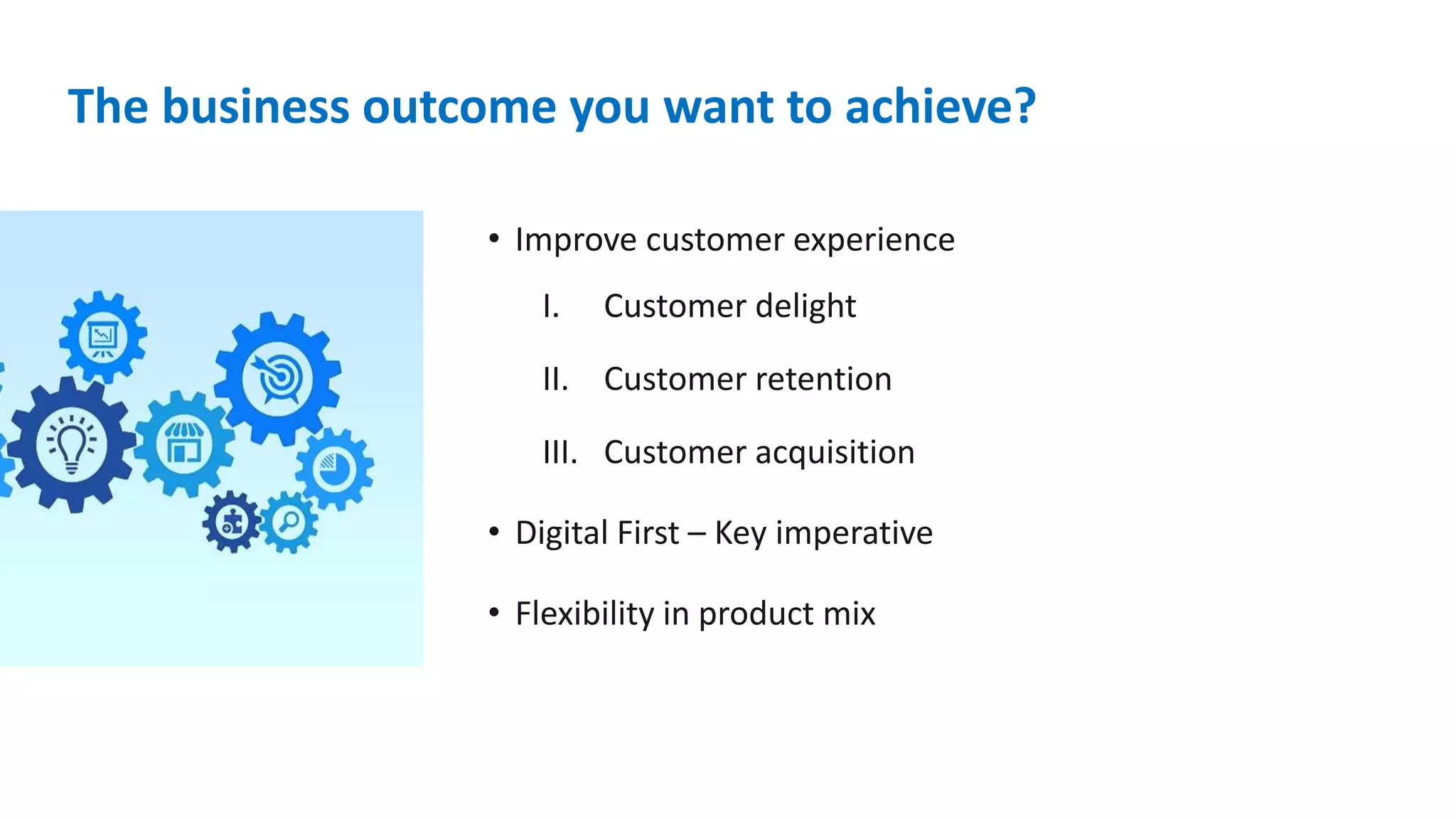 The business outcome you want to achieve?

• Improve customer experience
  I. Customer delight
  II. Customer retention
  III. Customer acquisition
• Digital First – Key imperative
• Flexibility in product mix